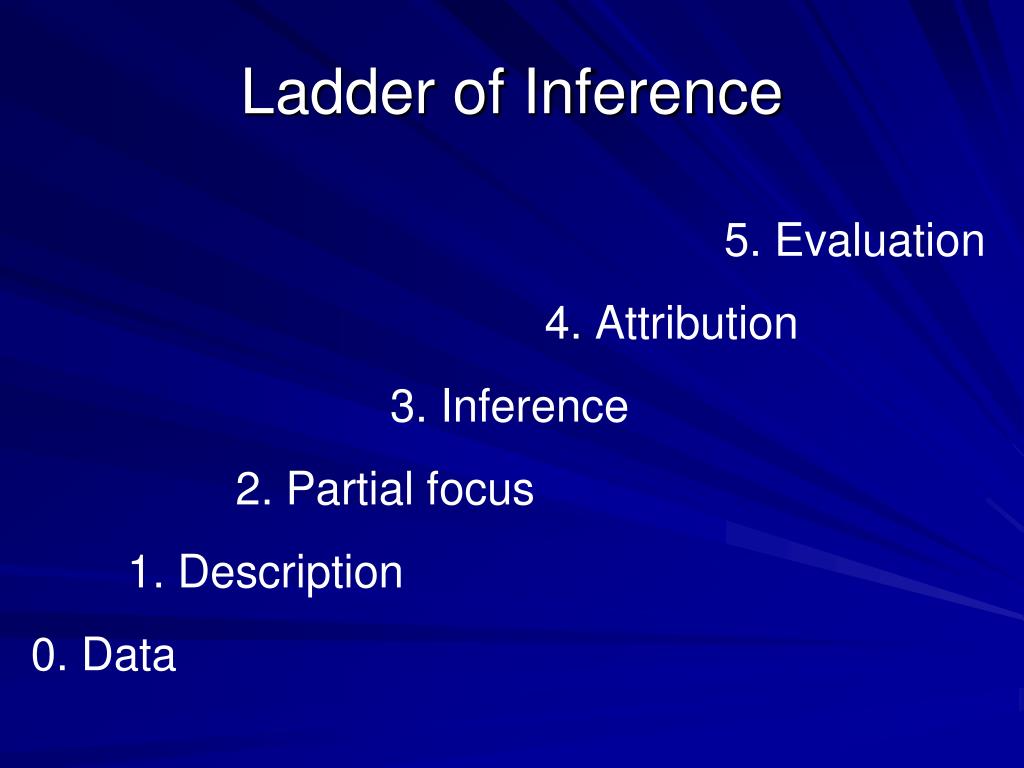 Ladder of Inference

5. Evaluation

4. Attribution

3. Inference

2. Partial focus

1. Description

0. Data